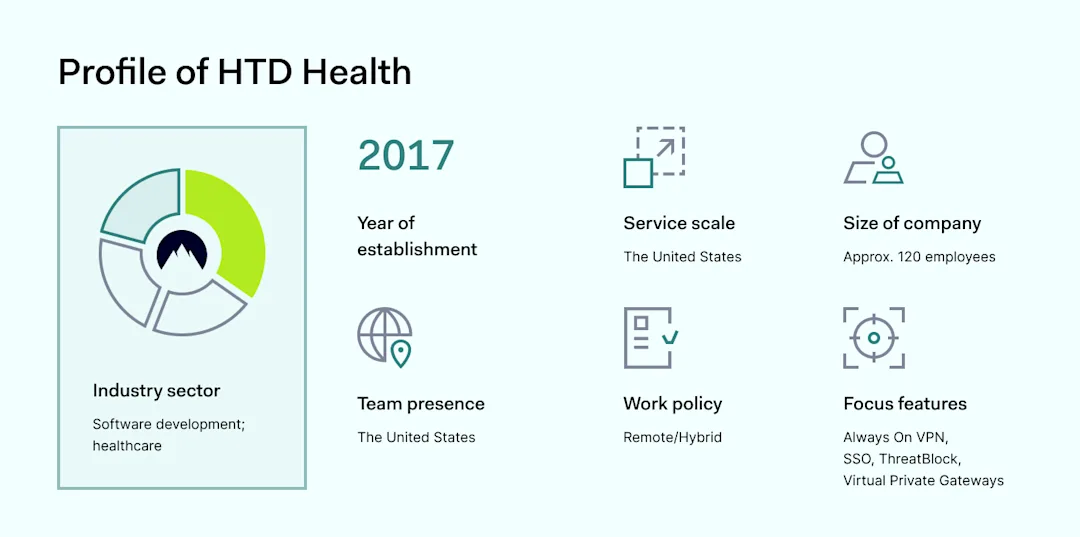 Profile of HTD Health

Industry sector

Software development; healthcare

2017

Year of establishment

Service scale

The United States

Size of company

Approx. 120 employees

Team presence

The United States

Work policy

Remote/Hybrid

Focus features

Always On VPN, SSO, ThreatBlock, Virtual Private Gateways